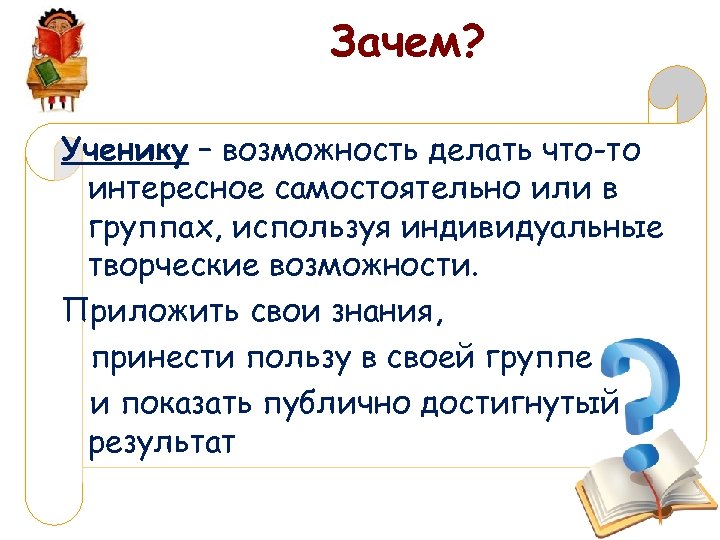 Зачем?

Ученику – возможность делать что-то интересное самостоятельно или в группах, используя индивидуальные творческие возможности.

Приложить свои знания,

принести пользу в своей группе

и показать публично достигнутый результат